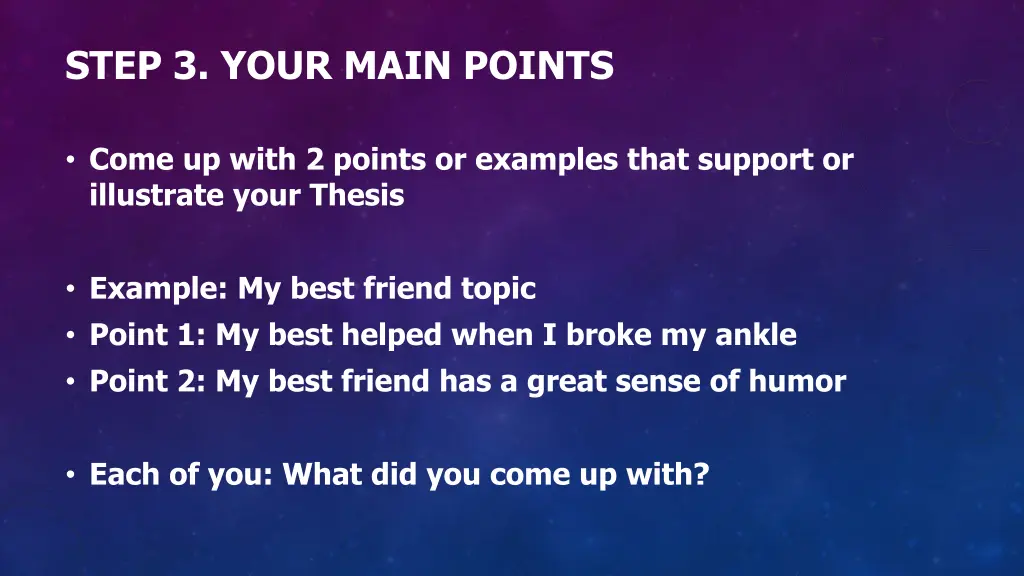 STEP 3. YOUR MAIN POINTS

• Come up with 2 points or examples that support or illustrate your Thesis

• Example: My best friend topic
• Point 1: My best helped when I broke my ankle
• Point 2: My best friend has a great sense of humor

• Each of you: What did you come up with?